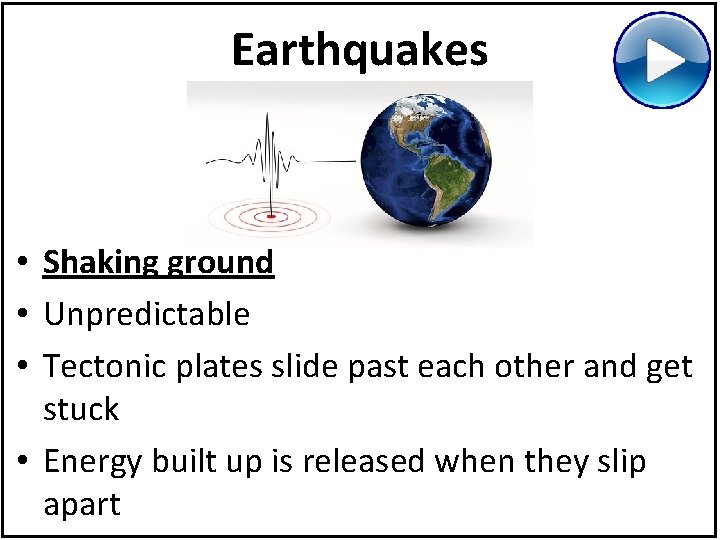 Earthquakes

• Shaking ground
• Unpredictable
• Tectonic plates slide past each other and get stuck
• Energy built up is released when they slip apart